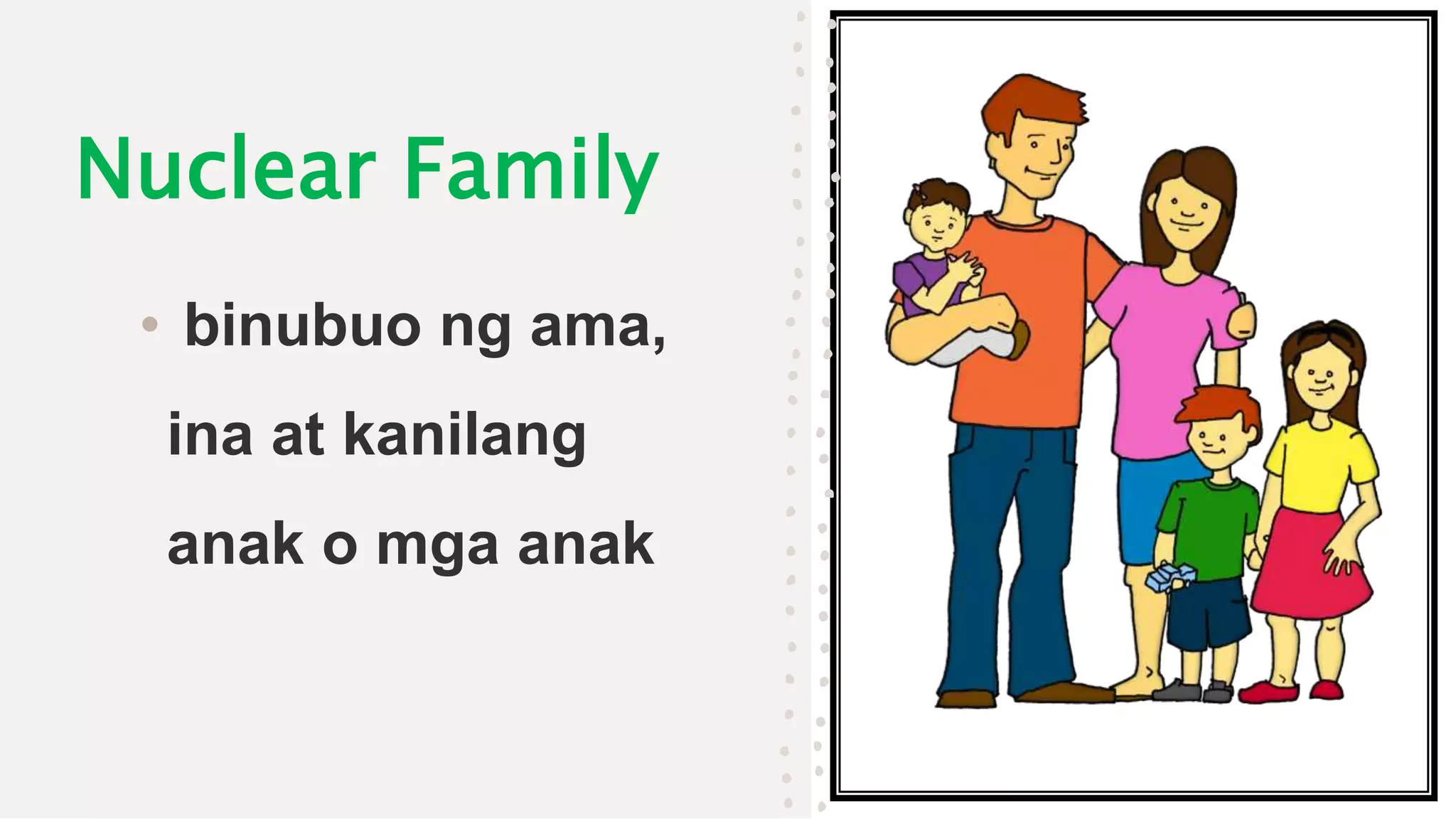 Nuclear Family

• binubuo ng ama, ina at kanilang anak o mga anak